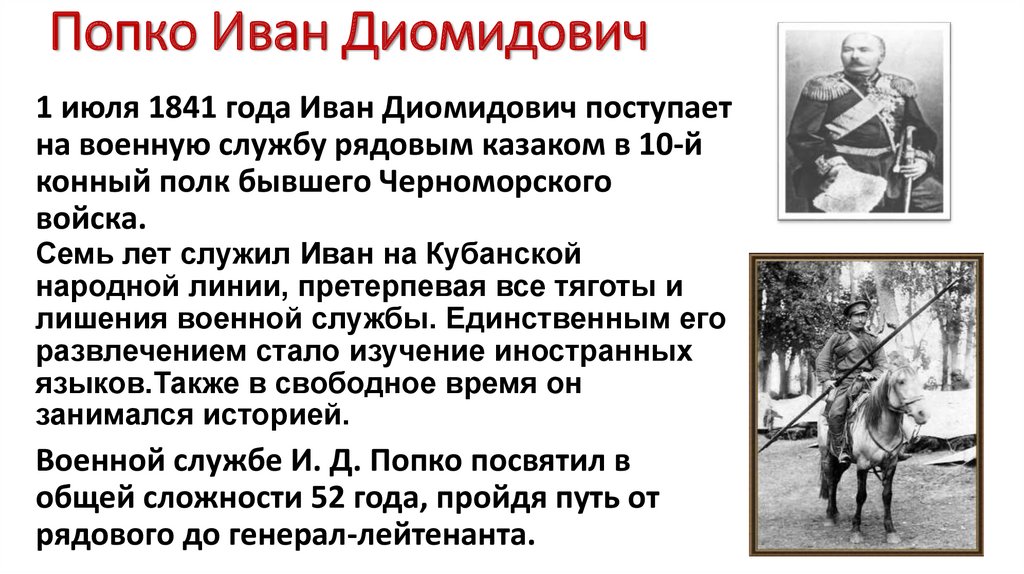 Попко Иван Диомидович

1 июля 1841 года Иван Диомидович поступает на военную службу рядовым казаком в 10-й конный полк бывшего Черноморского войска.
Семь лет служил Иван на Кубанской народной линии, претерпевая все тяготы и лишения военной службы. Единственным его развлечением стало изучение иностранных языков.Также в свободное время он занимался историей.

Военной службе И. Д. Попко посвятил в общей сложности 52 года, пройдя путь от рядового до генерал-лейтенанта.